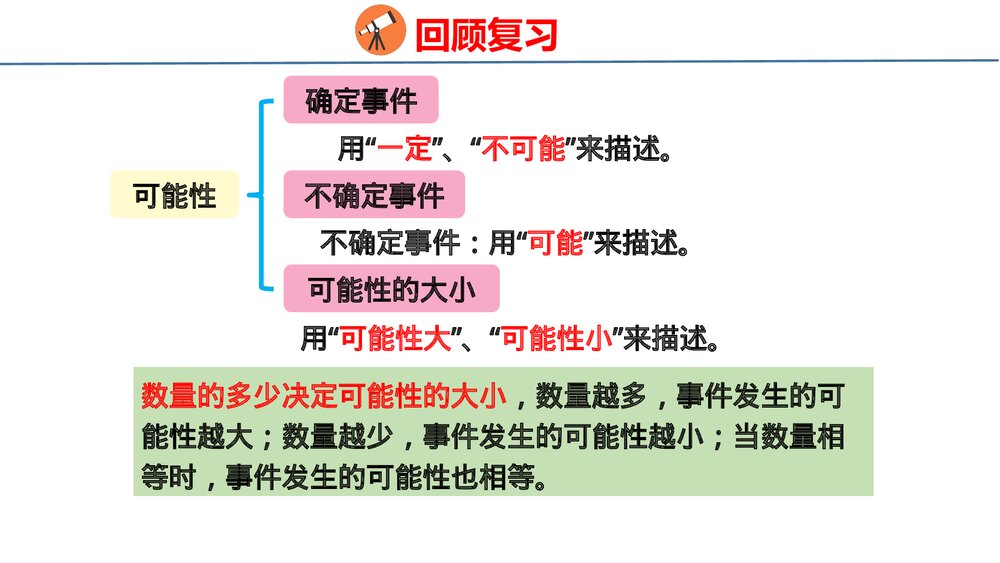 回顾复习

可能性

确定事件

用“一定”、“不可能”来描述。

不确定事件

不确定事件：用“可能”来描述。

可能性的大小

用“可能性大”、“可能性小”来描述。

数量的多少决定可能性的大小，数量越多，事件发生的可能性越大；数量越少，事件发生的可能性越小；当数量相等时，事件发生的可能性也相等。